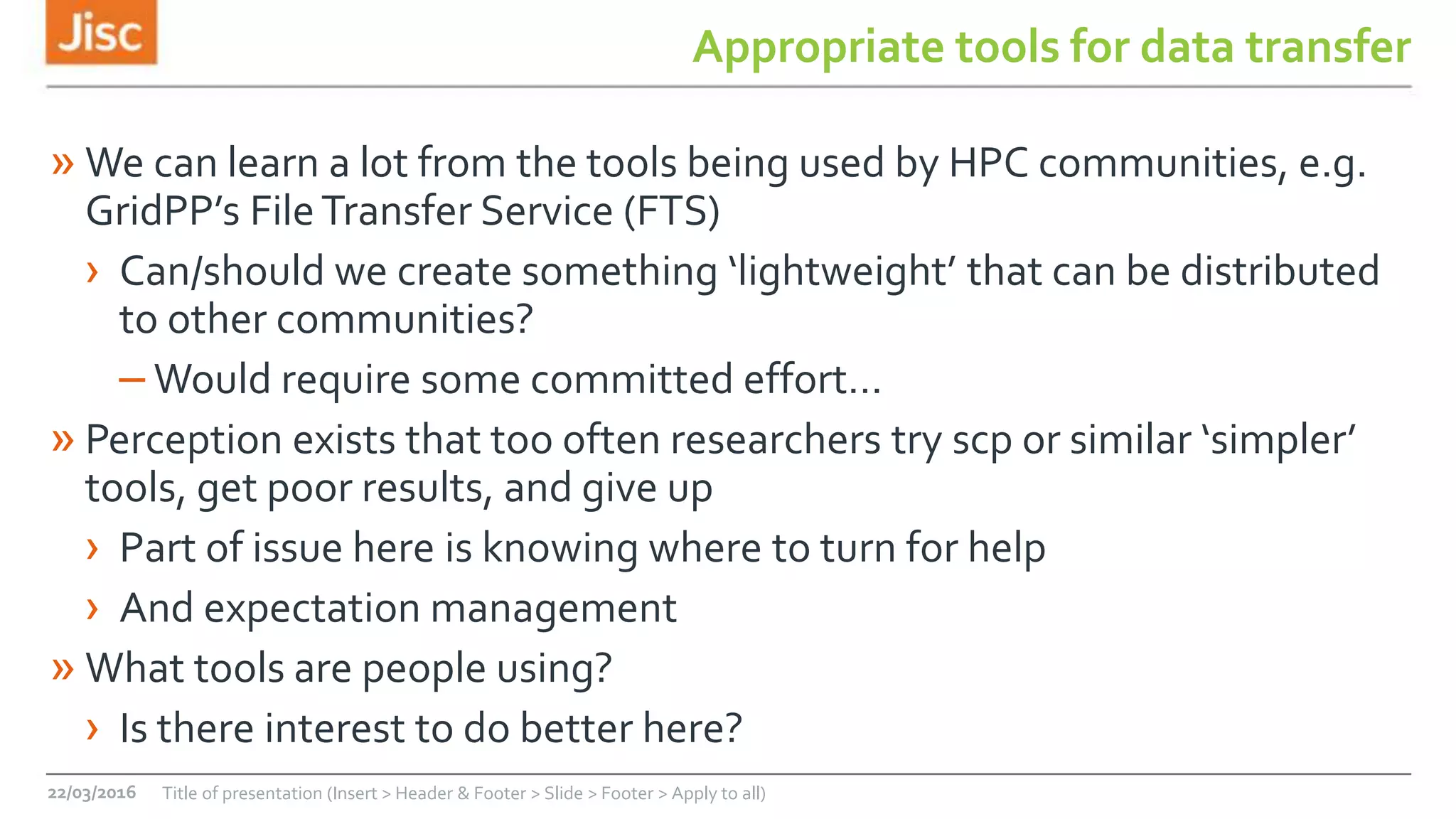 Jisc

Appropriate tools for data transfer

» We can learn a lot from the tools being used by HPC communities, e.g. GridPP's File Transfer Service (FTS)

› Can/should we create something 'lightweight' that can be distributed to other communities?

– Would require some committed effort…

» Perception exists that too often researchers try scp or similar 'simpler' tools, get poor results, and give up

› Part of issue here is knowing where to turn for help

› And expectation management

» What tools are people using?

› Is there interest to do better here?

22/03/2016 Title of presentation (Insert > Header & Footer > Slide > Footer > Apply to all)